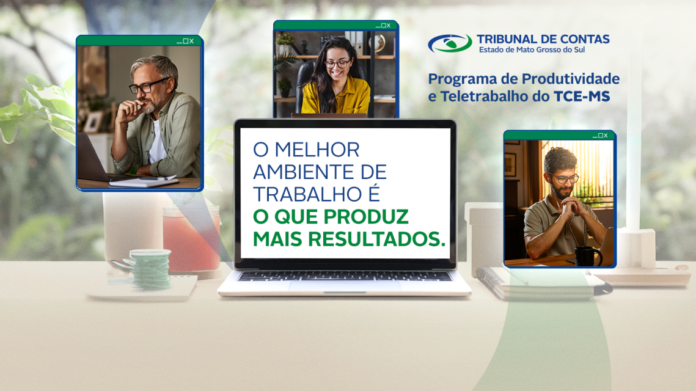 TRIBUNAL DE CONTAS
Estado de Mato Grosso do Sul

Programa de Produtividade e Teletrabalho do TCE-MS

O MELHOR AMBIENTE DE TRABALHO É O QUE PRODUZ MAIS RESULTADOS.